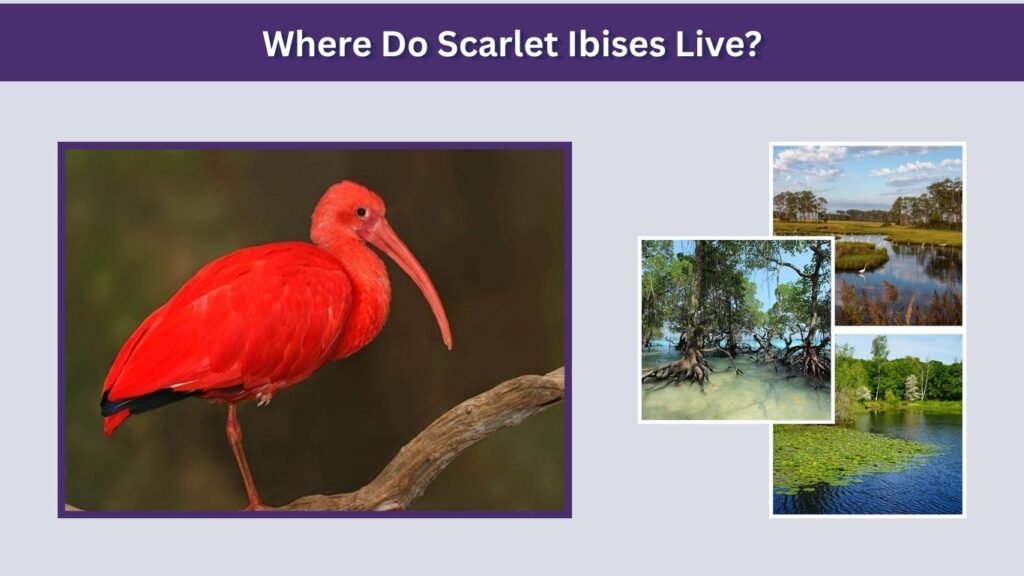 Where Do Scarlet Ibises Live?